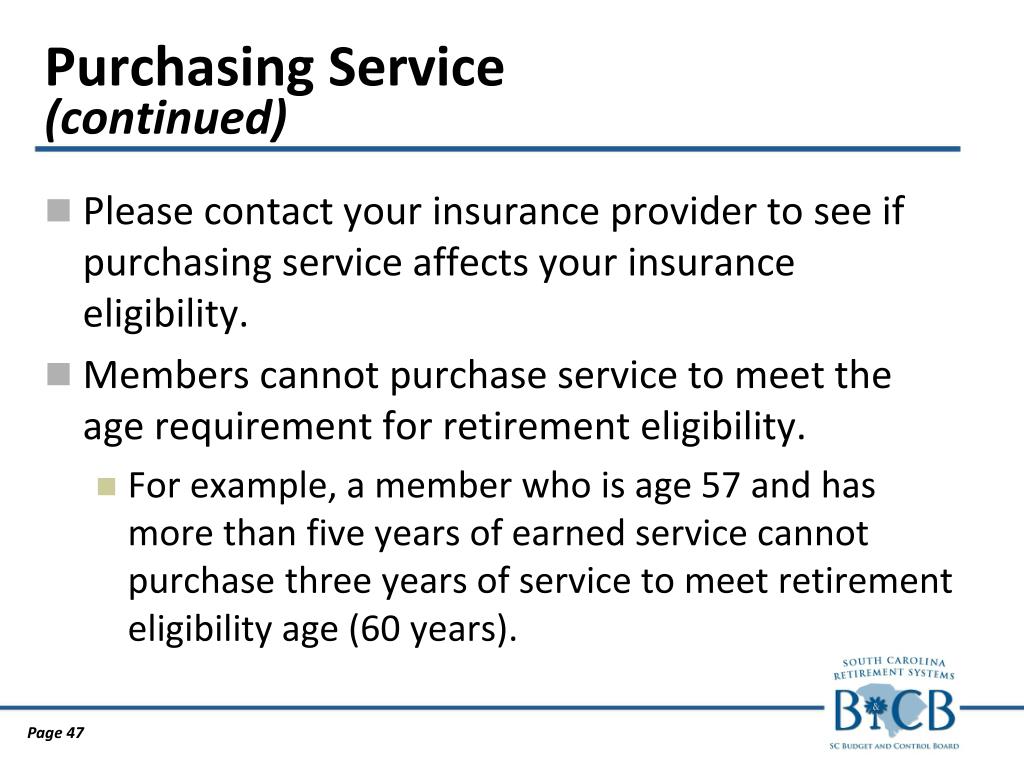 Purchasing Service
(continued)

Please contact your insurance provider to see if purchasing service affects your insurance eligibility.

Members cannot purchase service to meet the age requirement for retirement eligibility.

For example, a member who is age 57 and has more than five years of earned service cannot purchase three years of service to meet retirement eligibility age (60 years).

SOUTH CAROLINA RETIREMENT SYSTEMS

B&CB

SC BUDGET AND CONTROL BOARD

Page 47